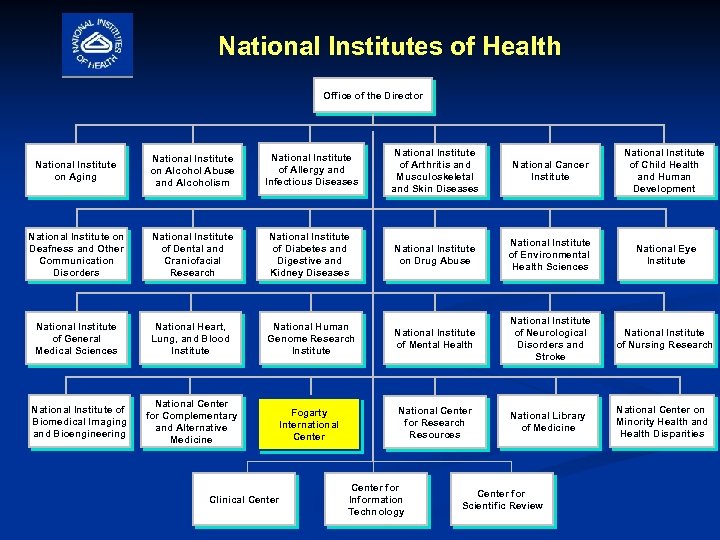 NATIONAL INSTITUTES OF HEALTH

National Institutes of Health

Office of the Director

National Institute on Aging

National Institute on Alcohol Abuse and Alcoholism

National Institute of Allergy and Infectious Diseases

National Institute of Arthritis and Musculoskeletal and Skin Diseases

National Cancer Institute

National Institute of Child Health and Human Development

National Institute on Deafness and Other Communication Disorders

National Institute of Dental and Craniofacial Research

National Institute of Diabetes and Digestive and Kidney Diseases

National Institute on Drug Abuse

National Institute of Environmental Health Sciences

National Eye Institute

National Institute of General Medical Sciences

National Heart, Lung, and Blood Institute

National Human Genome Research Institute

National Institute of Mental Health

National Institute of Neurological Disorders and Stroke

National Institute of Nursing Research

National Institute of Biomedical Imaging and Bioengineering

National Center for Complementary and Alternative Medicine

Fogarty International Center

National Center for Research Resources

National Library of Medicine

National Center on Minority Health and Health Disparities

Clinical Center

Center for Information Technology

Center for Scientific Review